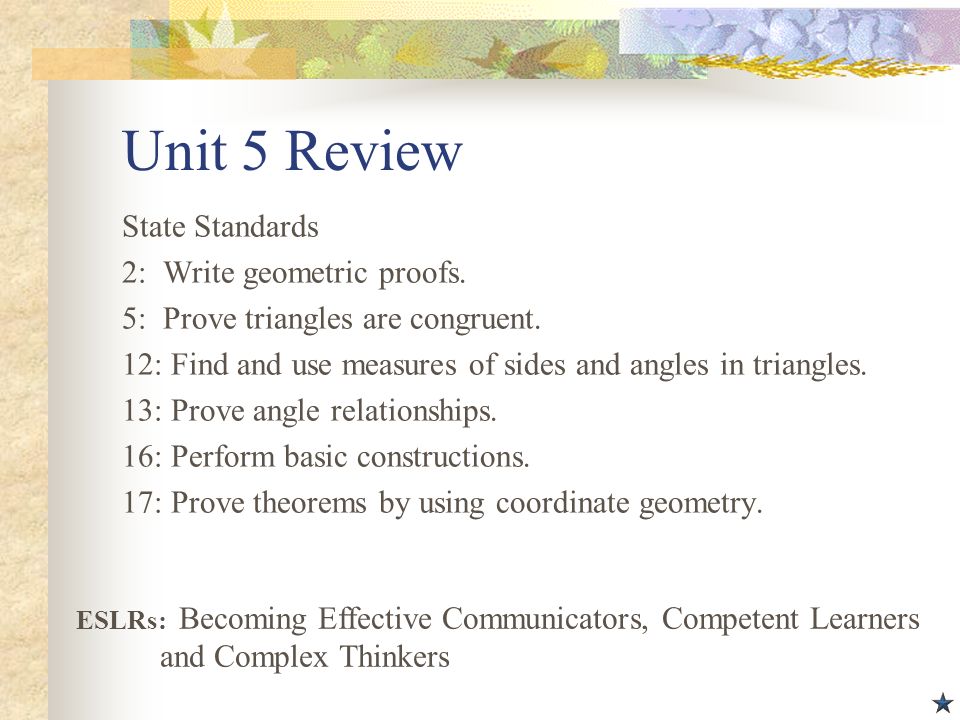 Unit 5 Review

State Standards
2: Write geometric proofs.
5: Prove triangles are congruent.
12: Find and use measures of sides and angles in triangles.
13: Prove angle relationships.
16: Perform basic constructions.
17: Prove theorems by using coordinate geometry.

ESLRs: Becoming Effective Communicators, Competent Learners and Complex Thinkers